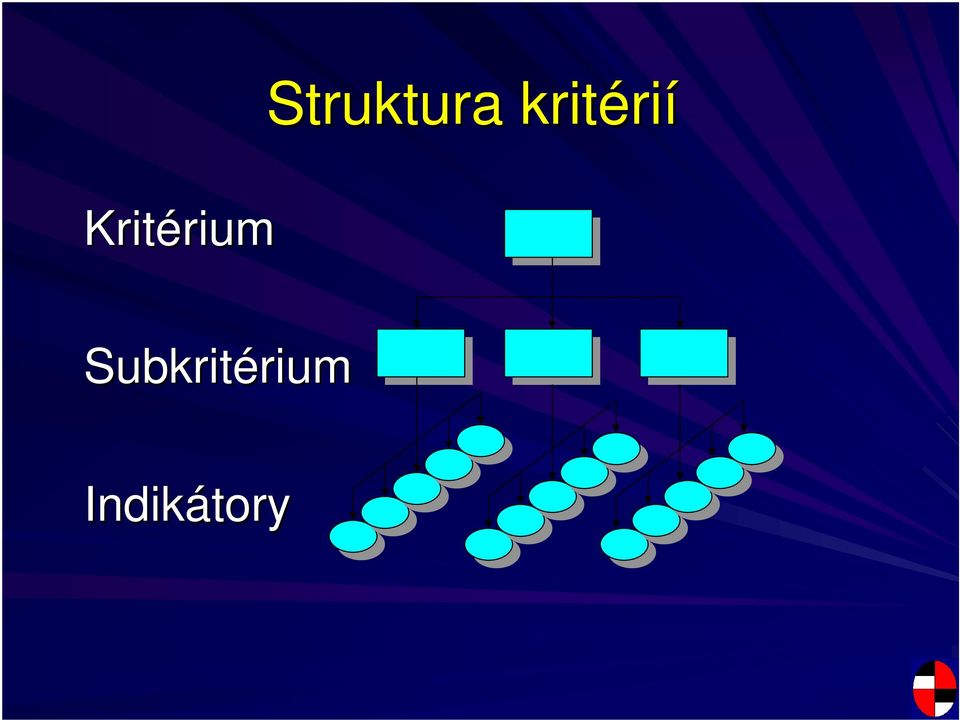 Struktura kritérií

Kritérium

Subkritérium

Indikátory